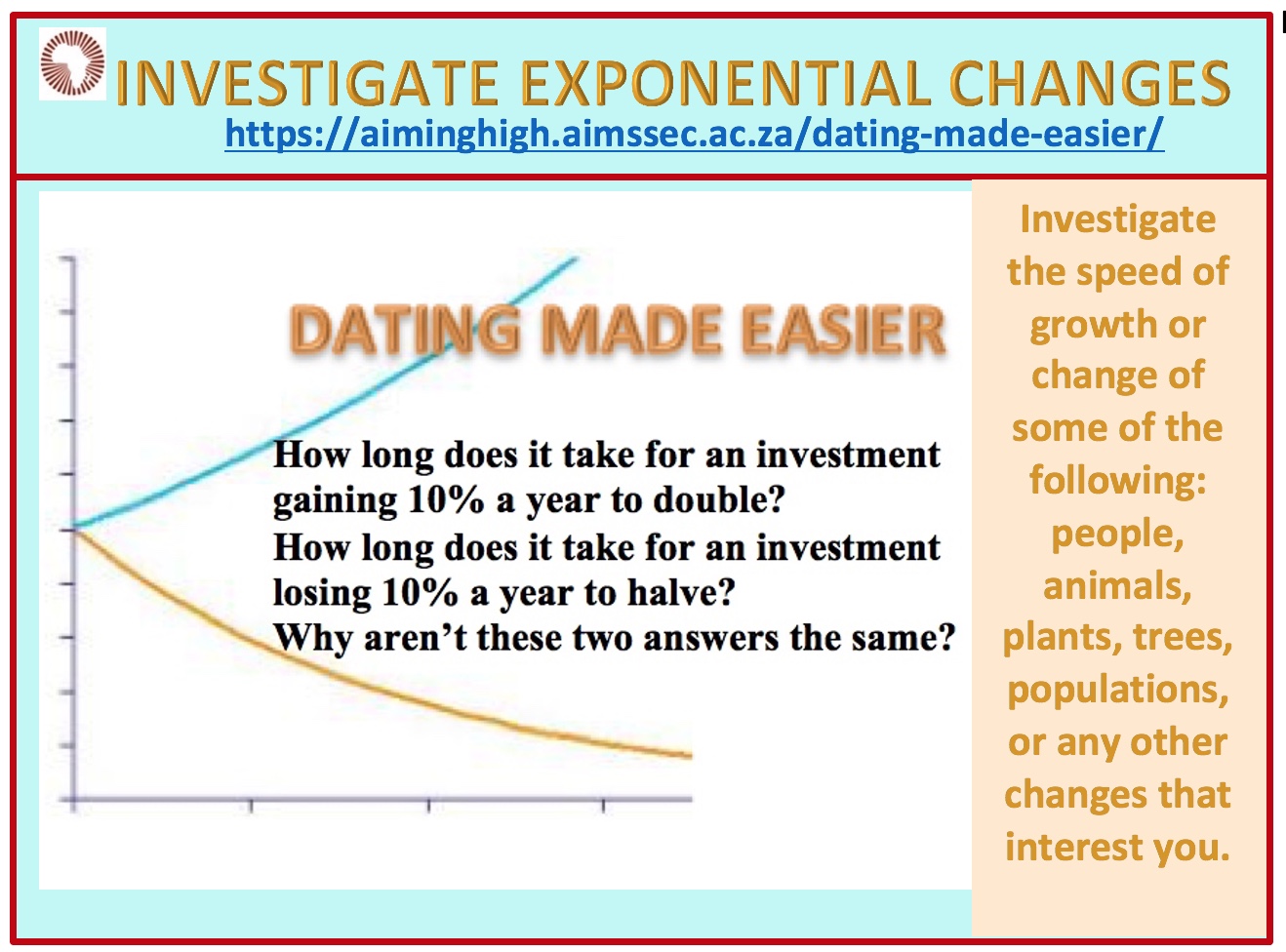 INVESTIGATE EXPONENTIAL CHANGES
https://aiminghigh.aimssec.ac.za/dating-made-easier/

DATING MADE EASIER

How long does it take for an investment gaining 10% a year to double?
How long does it take for an investment losing 10% a year to halve?
Why aren't these two answers the same?

Investigate the speed of growth or change of some of the following: people, animals, plants, trees, populations, or any other changes that interest you.